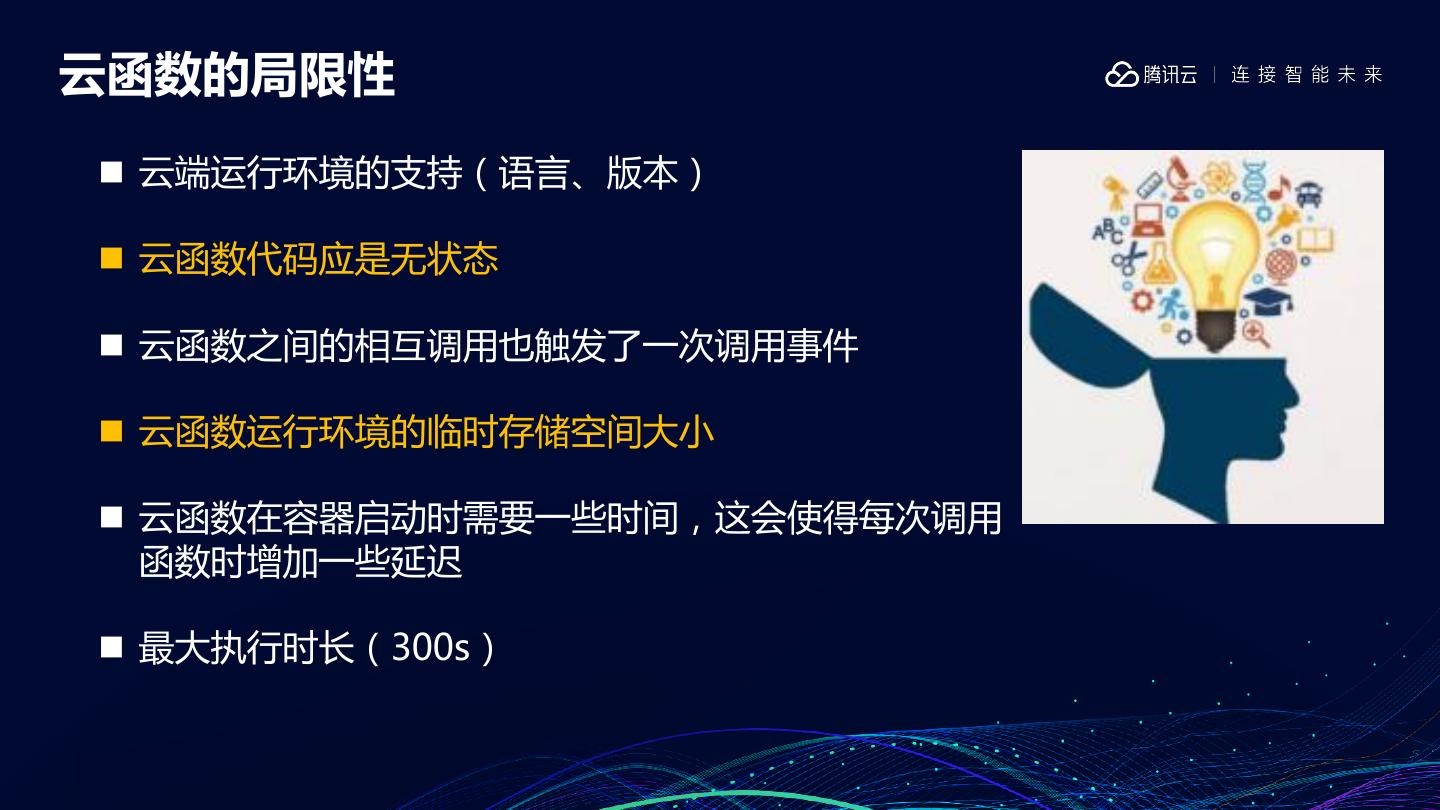 云函数的局限性

腾讯云 | 连接智能未来

■ 云端运行环境的支持（语言、版本）

■ 云函数代码应是无状态

■ 云函数之间的相互调用也触发了一次调用事件

■ 云函数运行环境的临时存储空间大小

■ 云函数在容器启动时需要一些时间，这会使得每次调用函数时增加一些延迟

■ 最大执行时长（300s）

ABC